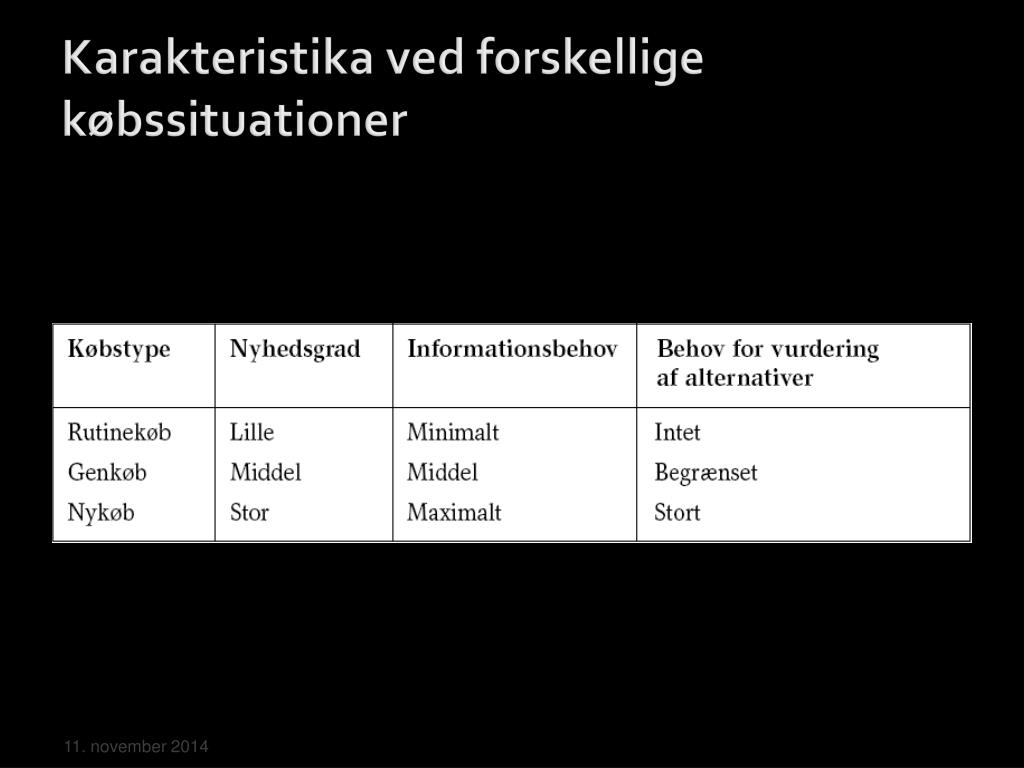 Karakteristika ved forskellige købssituationer

| Købstype | Nyhedsgrad | Informationsbehov | Behov for vurdering af alternativer |
|---|---|---|---|
| Rutinekøb | Lille | Minimalt | Intet |
| Genkøb | Middel | Middel | Begrænset |
| Nykøb | Stor | Maximalt | Stort |

11. november 2014